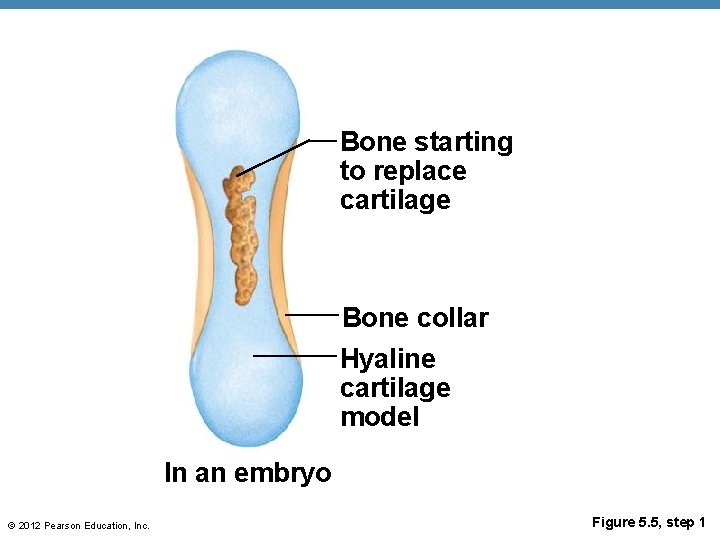 Bone starting to replace cartilage

Bone collar

Hyaline cartilage model

In an embryo

© 2012 Pearson Education, Inc.

Figure 5.5, step 1